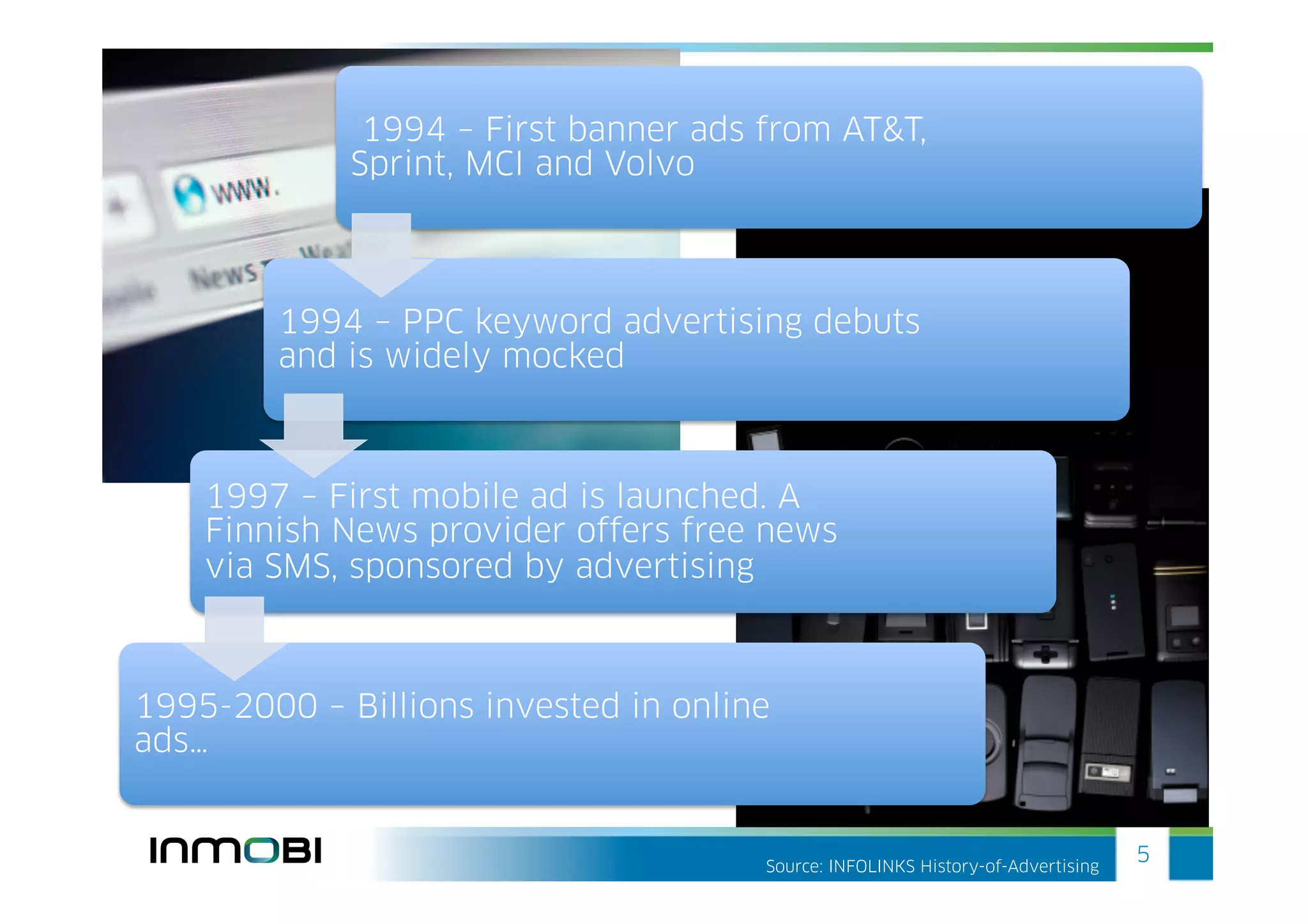 www.

News

1994 – First banner ads from AT&T, Sprint, MCI and Volvo

1994 – PPC keyword advertising debuts and is widely mocked

1997 – First mobile ad is launched. A Finnish News provider offers free news via SMS, sponsored by advertising

1995-2000 – Billions invested in online ads…

INMOBI

Source: INFOLINKS History-of-Advertising

5